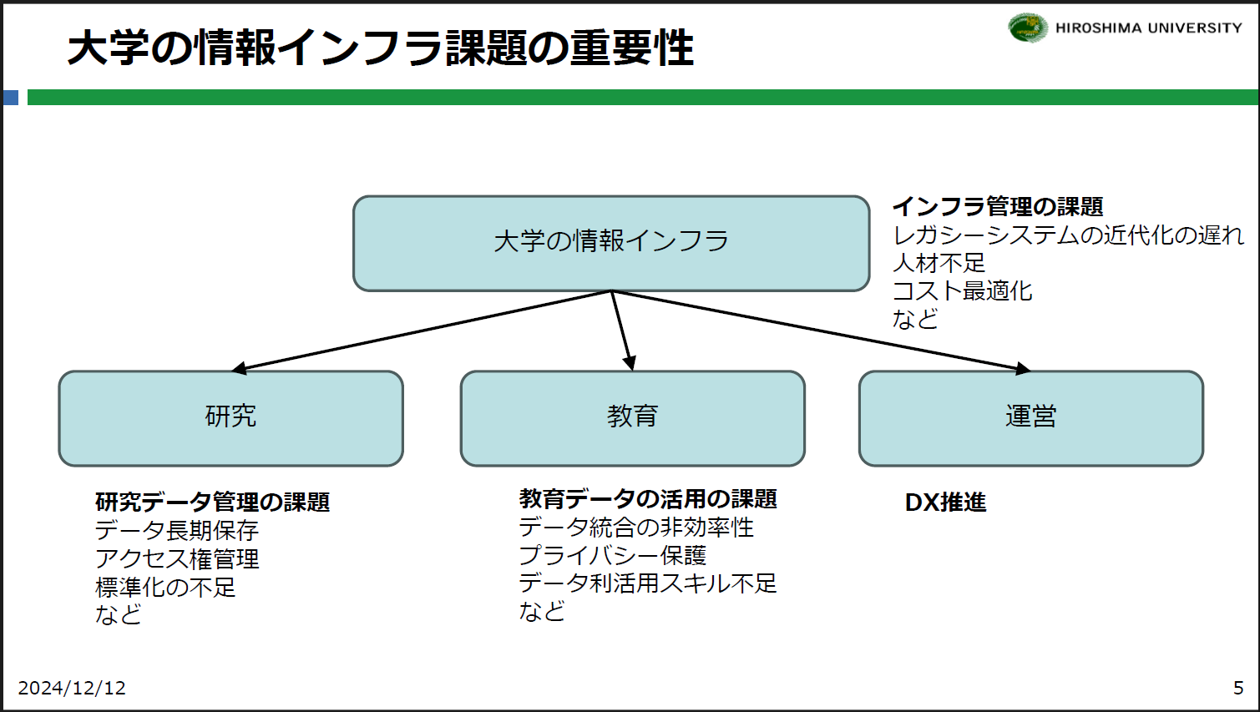 大学の情報インフラ課題の重要性

HIROSHIMA UNIVERSITY

大学の情報インフラ

インフラ管理の課題
レガシーシステムの近代化の遅れ
人材不足
コスト最適化
など

研究

教育

運営

研究データ管理の課題
データ長期保存
アクセス権管理
標準化の不足
など

教育データの活用の課題
データ統合の非効率性
プライバシー保護
データ利活用スキル不足
など

DX推進

2024/12/12

5